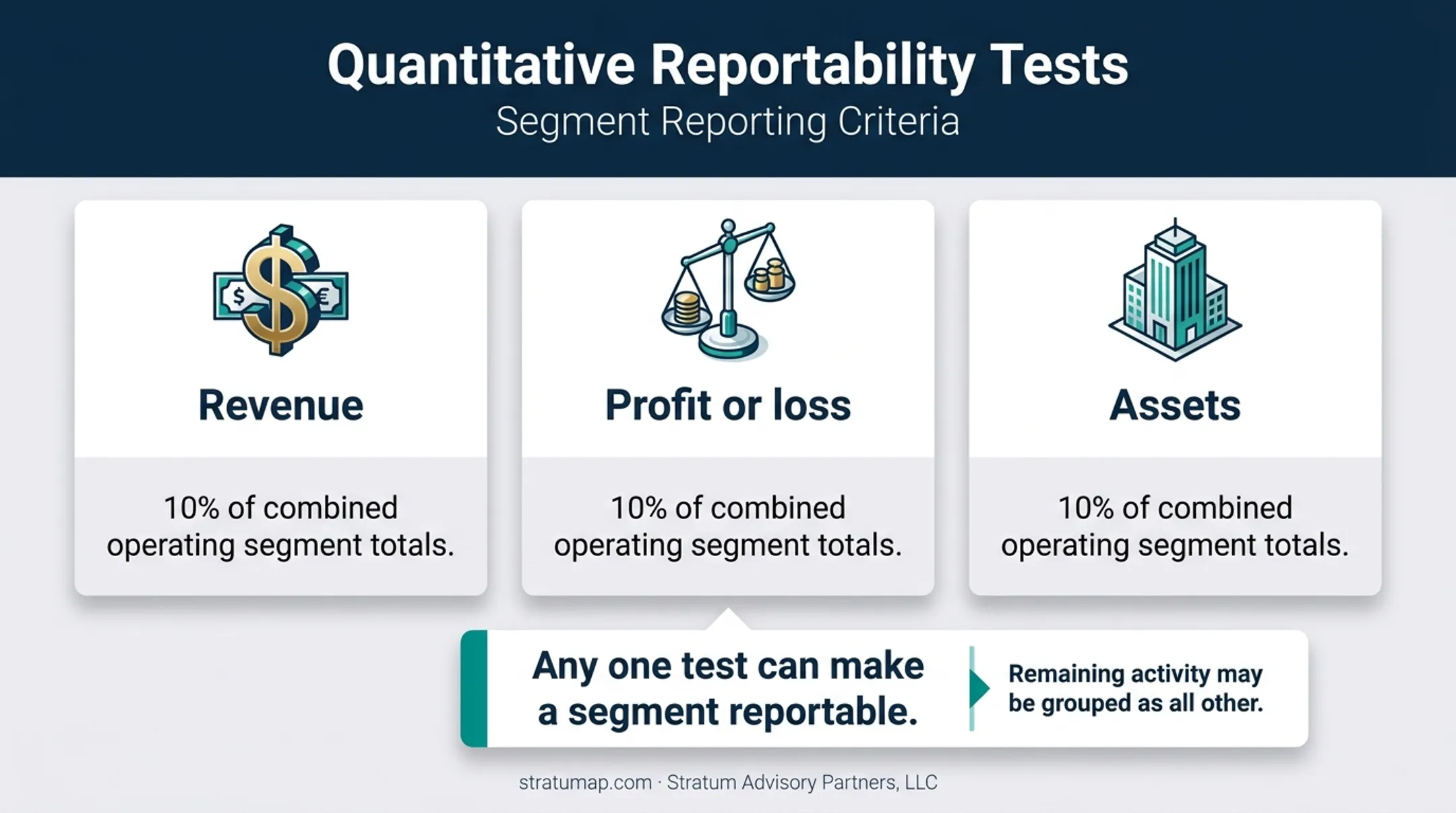 Quantitative Reportability Tests
Segment Reporting Criteria

Revenue

10% of combined operating segment totals.

Profit or loss

10% of combined operating segment totals.

Assets

10% of combined operating segment totals.

Any one test can make a segment reportable.

Remaining activity may be grouped as all other.

stratumap.com · Stratum Advisory Partners, LLC